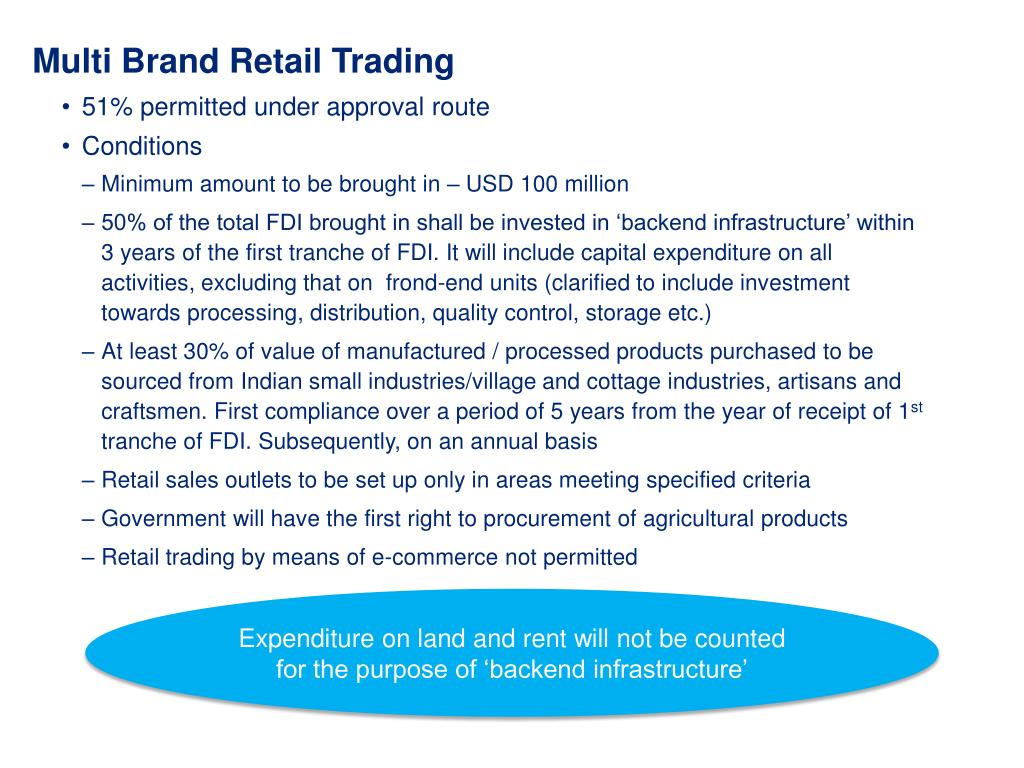 Multi Brand Retail Trading

• 51% permitted under approval route

• Conditions

– Minimum amount to be brought in – USD 100 million

– 50% of the total FDI brought in shall be invested in ‘backend infrastructure’ within 3 years of the first tranche of FDI. It will include capital expenditure on all activities, excluding that on frond-end units (clarified to include investment towards processing, distribution, quality control, storage etc.)

– At least 30% of value of manufactured / processed products purchased to be sourced from Indian small industries/village and cottage industries, artisans and craftsmen. First compliance over a period of 5 years from the year of receipt of 1$^{st}$ tranche of FDI. Subsequently, on an annual basis

– Retail sales outlets to be set up only in areas meeting specified criteria

– Government will have the first right to procurement of agricultural products

– Retail trading by means of e-commerce not permitted

Expenditure on land and rent will not be counted for the purpose of ‘backend infrastructure’